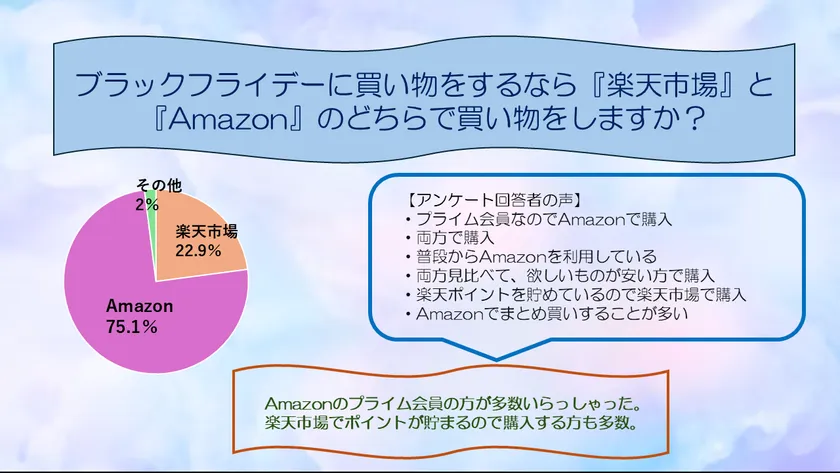 ブラックフライデーに買い物をするなら『楽天市場』と『Amazon』のどちらで買い物をしますか？

その他
2%

楽天市場
22.9%

Amazon
75.1%

【アンケート回答者の声】
・プライム会員なのでAmazonで購入
・両方で購入
・普段からAmazonを利用している
・両方見比べて、欲しいものが安い方で購入
・楽天ポイントを貯めているので楽天市場で購入
・Amazonでまとめ買いすることが多い

Amazonのプライム会員の方が多数いらっしゃった。
楽天市場でポイントが貯まるので購入する方も多数。